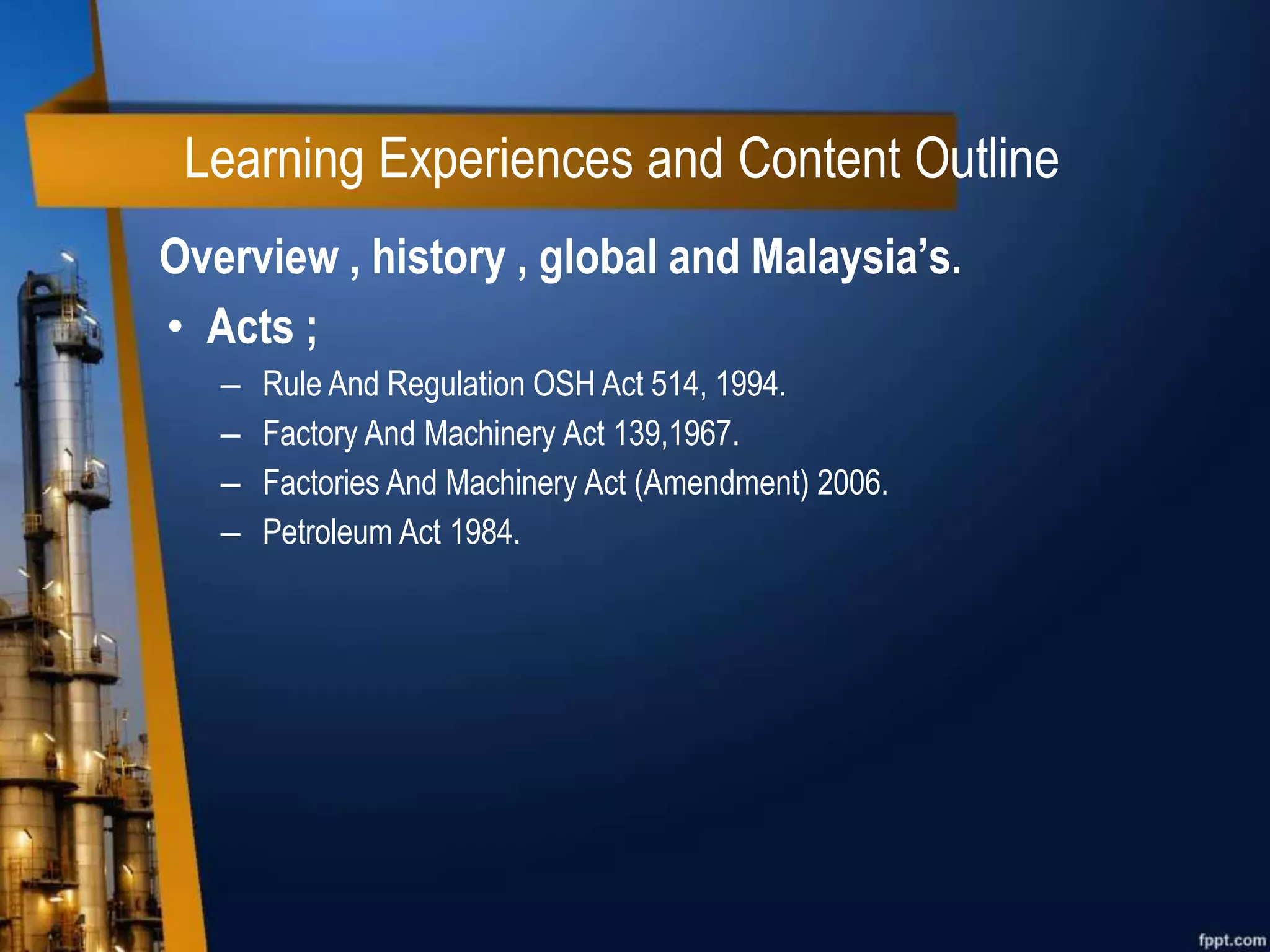 Learning Experiences and Content Outline

Overview , history , global and Malaysia's.

• Acts ;
– Rule And Regulation OSH Act 514, 1994.
– Factory And Machinery Act 139,1967.
– Factories And Machinery Act (Amendment) 2006.
– Petroleum Act 1984.

fppt.com